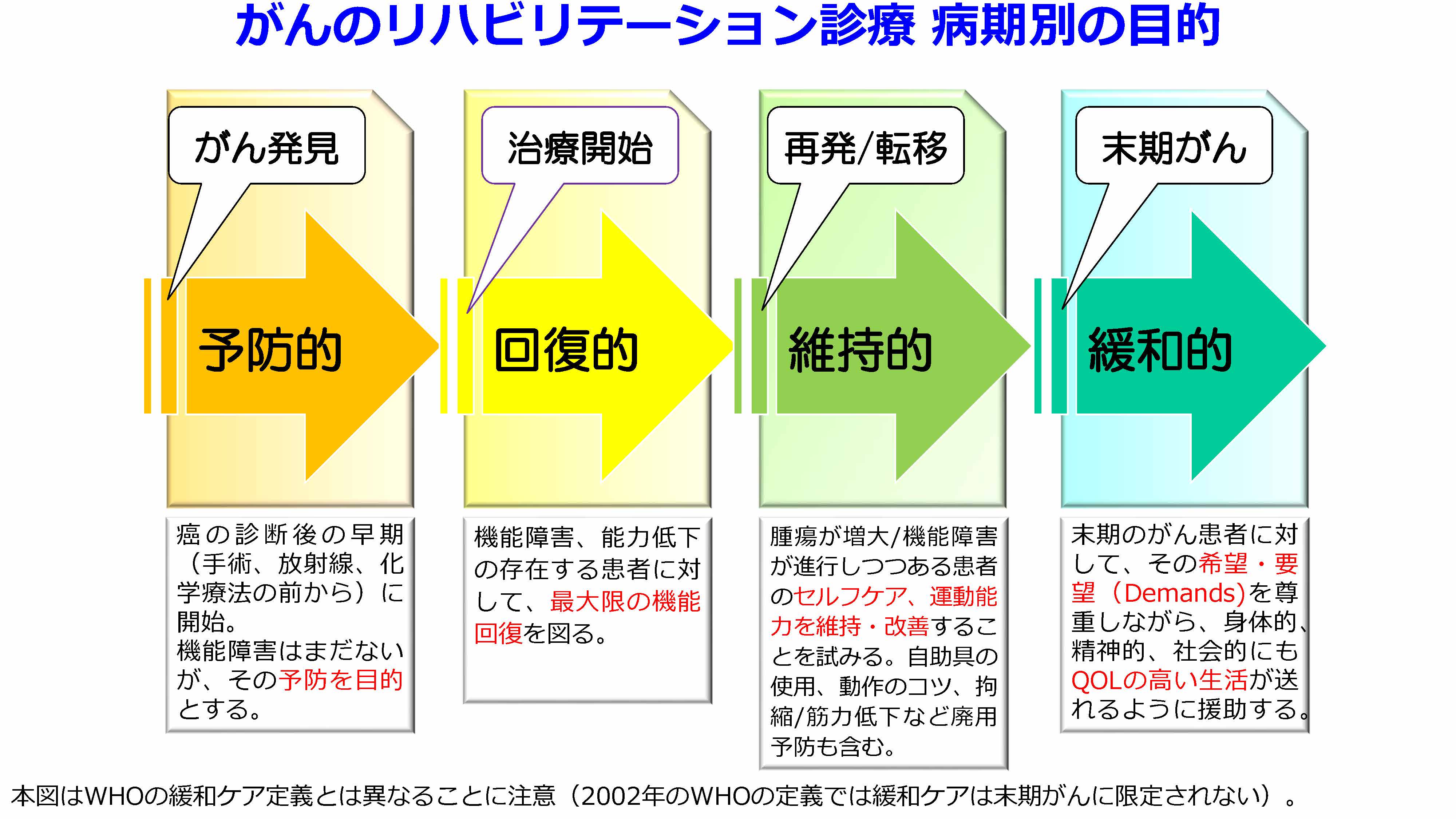 がんのリハビリテーション診療 病期別の目的

がん発見

予防的

癌の診断後の早期（手術、放射線、化学療法の前から）に開始。
機能障害はまだないが、その予防を目的とする。

治療開始

回復的

機能障害、能力低下の存在する患者に対して、最大限の機能回復を図る。

再発/転移

維持的

腫瘍が増大/機能障害が進行しつつある患者のセルフケア、運動能力を維持・改善することを試みる。自助具の使用、動作のコツ、拘縮/筋力低下など廃用予防も含む。

末期がん

緩和的

末期のがん患者に対して、その希望・要望（Demands)を尊重しながら、身体的、精神的、社会的にもQOLの高い生活が送れるように援助する。

本図はWHOの緩和ケア定義とは異なることに注意（2002年のWHOの定義では緩和ケアは末期がんに限定されない）。